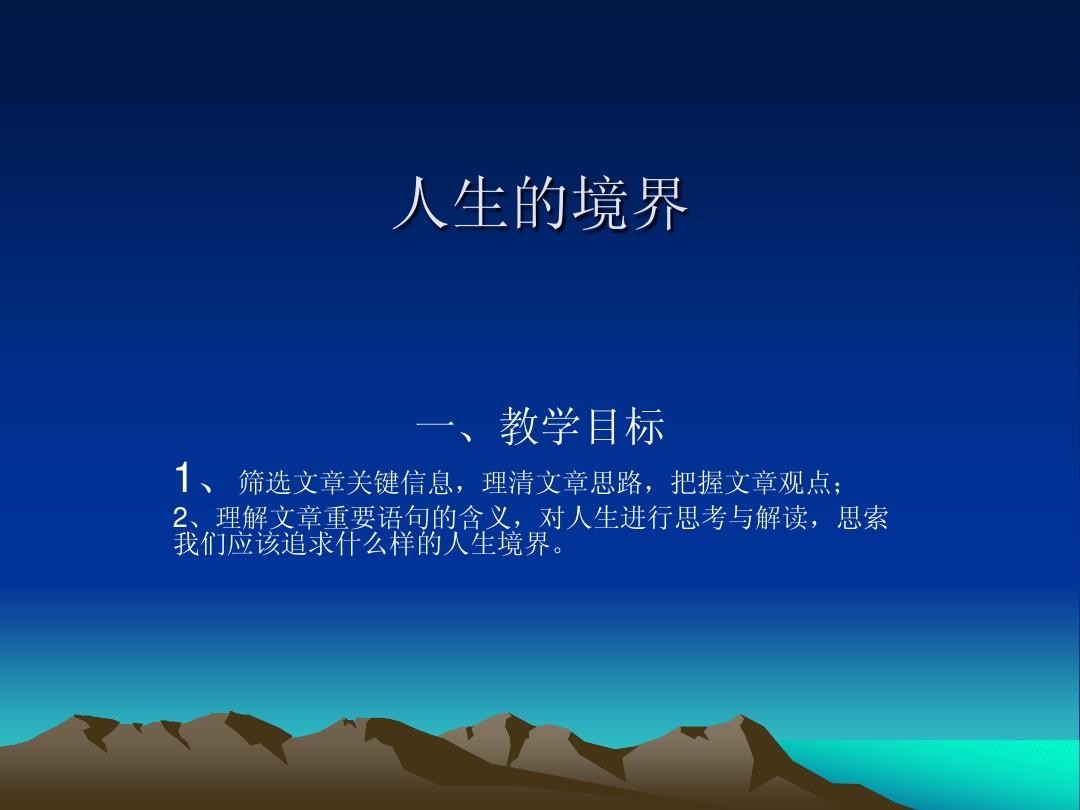 人生的境界

一、教学目标

1、 筛选文章关键信息，理清文章思路，把握文章观点；

2、理解文章重要语句的含义，对人生进行思考与解读，思索我们应该追求什么样的人生境界。